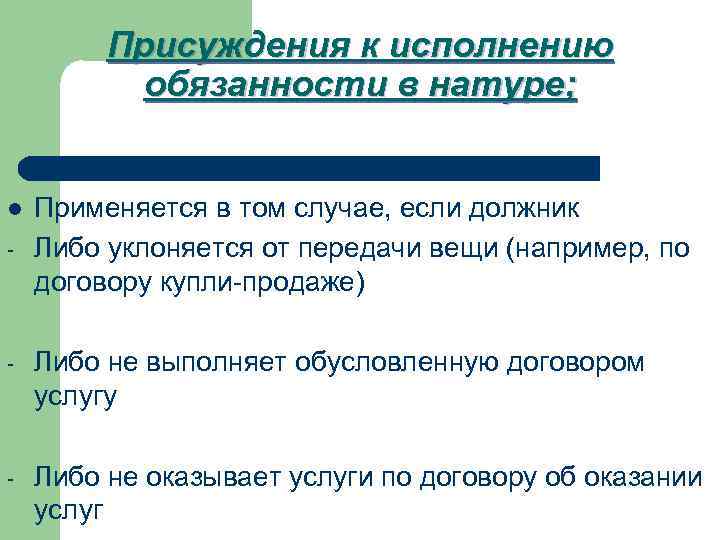 Присуждения к исполнению обязанности в натуре;

● Применяется в том случае, если должник

- Либо уклоняется от передачи вещи (например, по договору купли-продаже)

- Либо не выполняет обусловленную договором услугу

- Либо не оказывает услуги по договору об оказании услуг